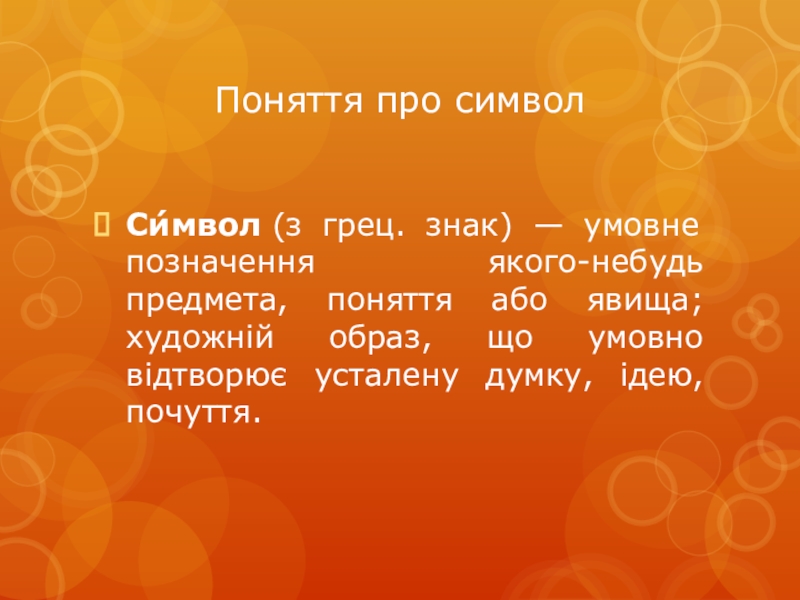 Поняття про символ

Си́мвол (з грец. знак) — умовне позначення якого-небудь предмета, поняття або явища; художній образ, що умовно відтворює усталену думку, ідею, почуття.